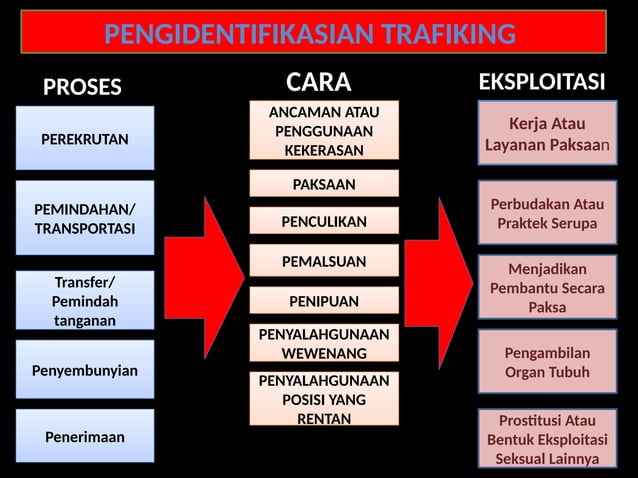 PENGIDENTIFIKASIAN TRAFIKING

PROSES

PEREKRUTAN

PEMINDAHAN/ TRANSPORTASI

Transfer/ Pemindah tanganan

Penyembunyian

Penerimaan

CARA

ANCAMAN ATAU PENGGUNAAN KEKERASAN

PAKSAAN

PENCULIKAN

PEMALSUAN

PENIPUAN

PENYALAHGUNAAN WEWENANG

PENYALAHGUNAAN POSISI YANG RENTAN

EKSPLOITASI

Kerja Atau Layanan Paksaan

Perbudakan Atau Praktek Serupa

Menjadikan Pembantu Secara Paksa

Pengambilan Organ Tubuh

Prostitusi Atau Bentuk Eksploitasi Seksual Lainnya